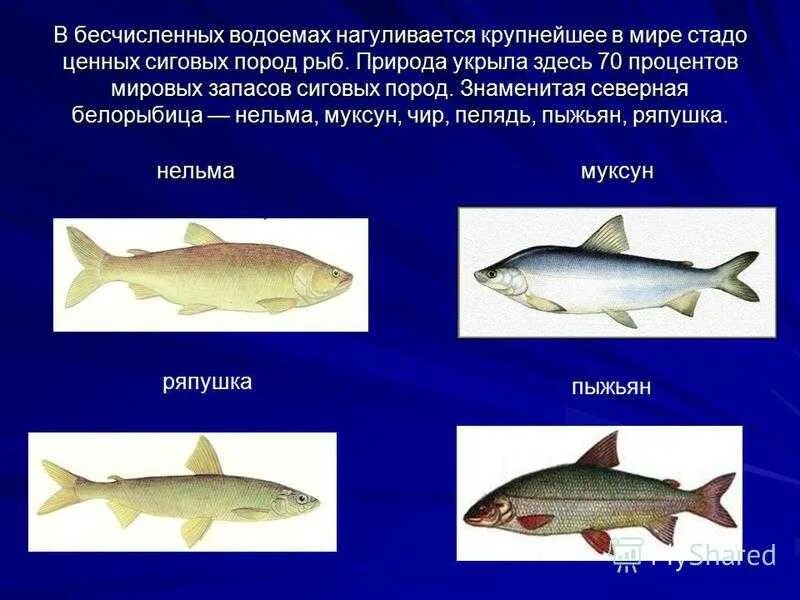 В бесчисленных водоемах нагуливается крупнейшее в мире стадо ценных сиговых пород рыб. Природа укрыла здесь 70 процентов мировых запасов сиговых пород. Знаменитая северная белорыбица — нельма, муксун, чир, пелядь, пыжьян, ряпушка.

нельма

муксун

ряпушка

пыжьян

MyShared